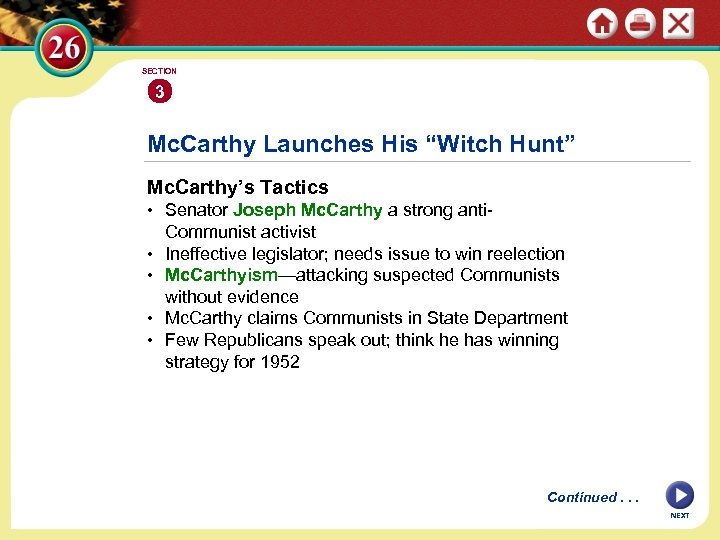 26

SECTION

3

McCarthy Launches His “Witch Hunt”

McCarthy’s Tactics

• Senator Joseph McCarthy a strong anti-Communist activist
• Ineffective legislator; needs issue to win reelection
• McCarthyism—attacking suspected Communists without evidence
• McCarthy claims Communists in State Department
• Few Republicans speak out; think he has winning strategy for 1952

Continued . . .

NEXT